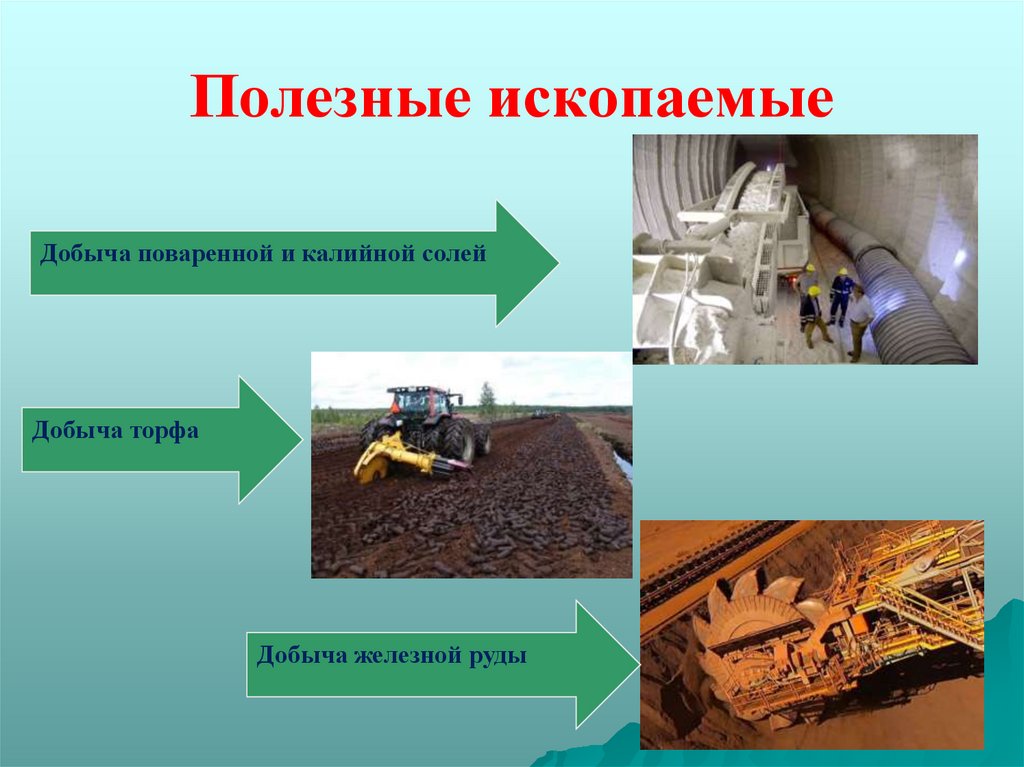 Полезные ископаемые

Добыча поваренной и калийной солей

Добыча торфа

Добыча железной руды